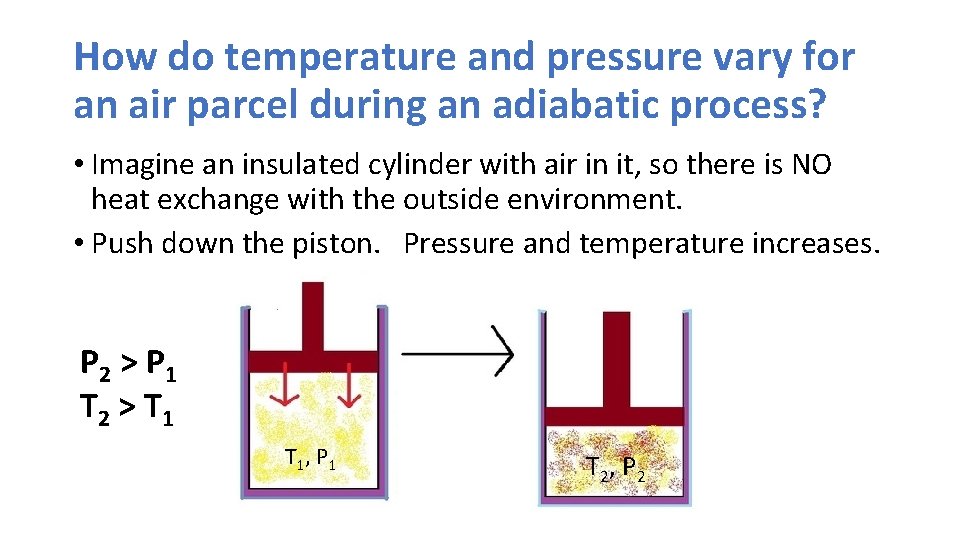 How do temperature and pressure vary for an air parcel during an adiabatic process?

• Imagine an insulated cylinder with air in it, so there is NO heat exchange with the outside environment.

• Push down the piston. Pressure and temperature increases.

$P_2 > P_1$
$T_2 > T_1$

$T_1, P_1$

$T_2, P_2$